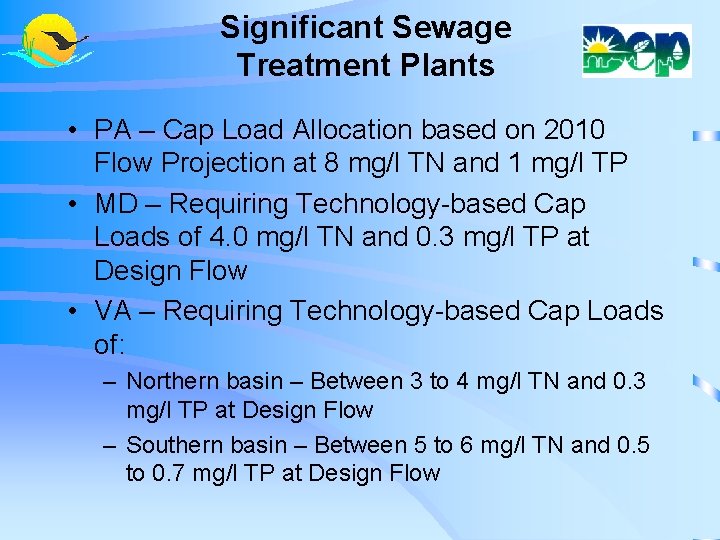 Significant Sewage Treatment Plants

DEP

• PA – Cap Load Allocation based on 2010 Flow Projection at 8 mg/l TN and 1 mg/l TP

• MD – Requiring Technology-based Cap Loads of 4.0 mg/l TN and 0.3 mg/l TP at Design Flow

• VA – Requiring Technology-based Cap Loads of:

– Northern basin – Between 3 to 4 mg/l TN and 0.3 mg/l TP at Design Flow

– Southern basin – Between 5 to 6 mg/l TN and 0.5 to 0.7 mg/l TP at Design Flow